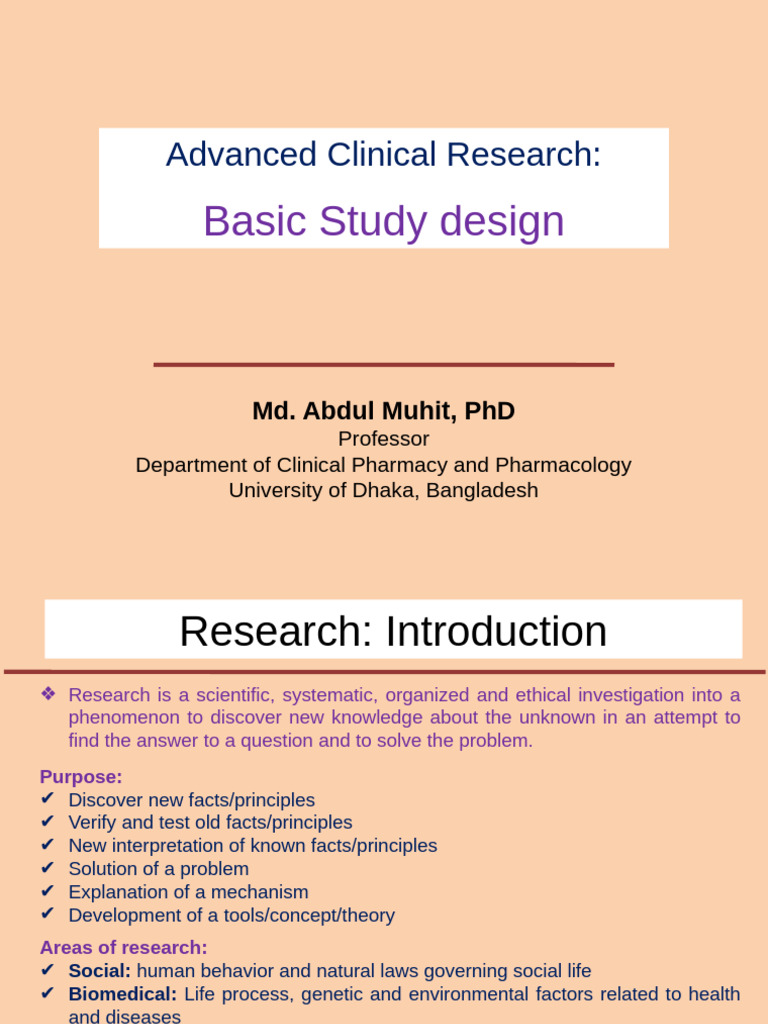 Advanced Clinical Research:

Basic Study design

Md. Abdul Muhit, PhD
Professor
Department of Clinical Pharmacy and Pharmacology
University of Dhaka, Bangladesh

Research: Introduction

❖ Research is a scientific, systematic, organized and ethical investigation into a phenomenon to discover new knowledge about the unknown in an attempt to find the answer to a question and to solve the problem.

Purpose:
✔ Discover new facts/principles
✔ Verify and test old facts/principles
✔ New interpretation of known facts/principles
✔ Solution of a problem
✔ Explanation of a mechanism
✔ Development of a tools/concept/theory

Areas of research:
✔ Social: human behavior and natural laws governing social life
✔ Biomedical: Life process, genetic and environmental factors related to health and diseases